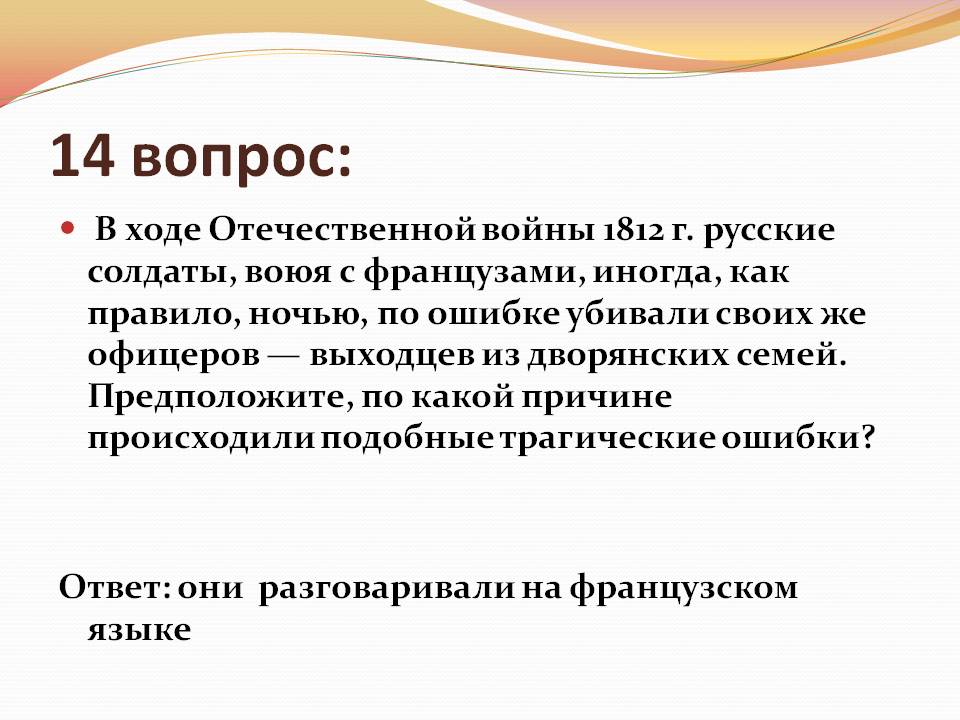 14 вопрос:

В ходе Отечественной войны 1812 г. русские солдаты, воюя с французами, иногда, как правило, ночью, по ошибке убивали своих же офицеров — выходцев из дворянских семей. Предположите, по какой причине происходили подобные трагические ошибки?

Ответ: они разговаривали на французском языке